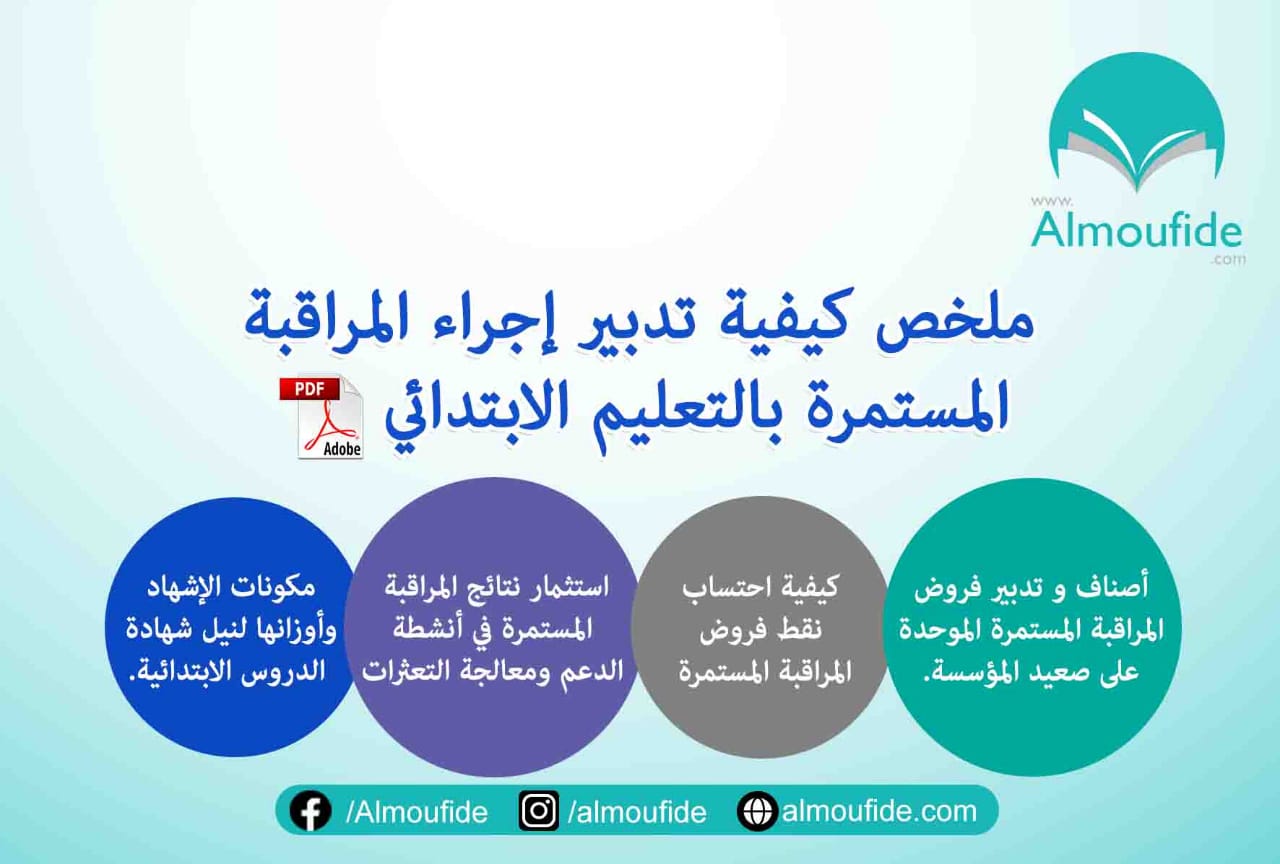 www.
Almoufide
.com

ملخص كيفية تدبير إجراء المراقبة المستمرة بالتعليم الابتدائي

PDF
Adobe

أصناف و تدبير فروض المراقبة المستمرة الموحدة على صعيد المؤسسة.

كيفية احتساب نقط فروض المراقبة المستمرة

استثمار نتائج المراقبة المستمرة في أنشطة الدعم ومعالجة التعثرات

مكونات الإشهاد وأوزانها لنيل شهادة الدروس الابتدائية.

/Almoufide /almoufide almoufide.com